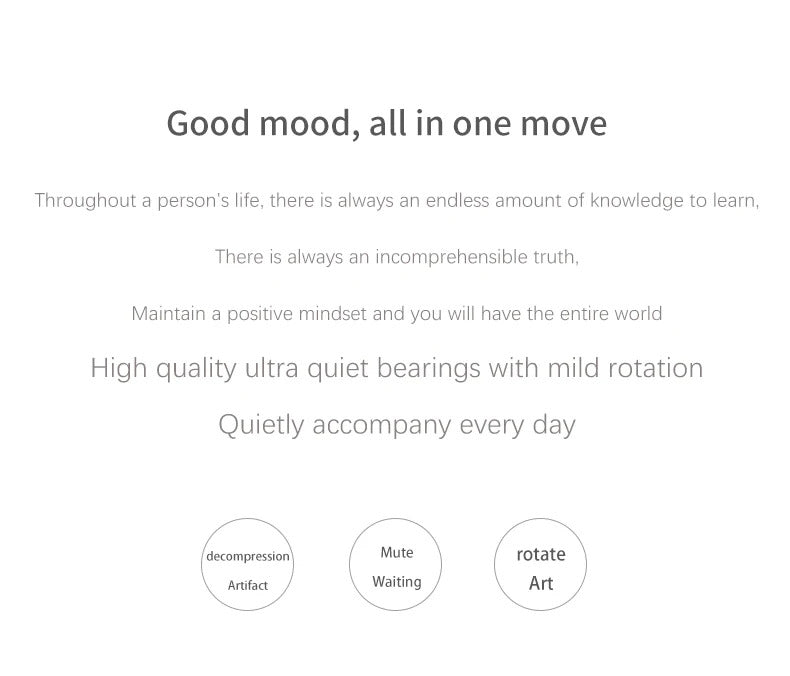 Good mood, all in one move

Throughout a person's life, there is always an endless amount of knowledge to learn,

There is always an incomprehensible truth,

Maintain a positive mindset and you will have the entire world

High quality ultra quiet bearings with mild rotation

Quietly accompany every day

decompression Artifact

Mute Waiting

rotate Art